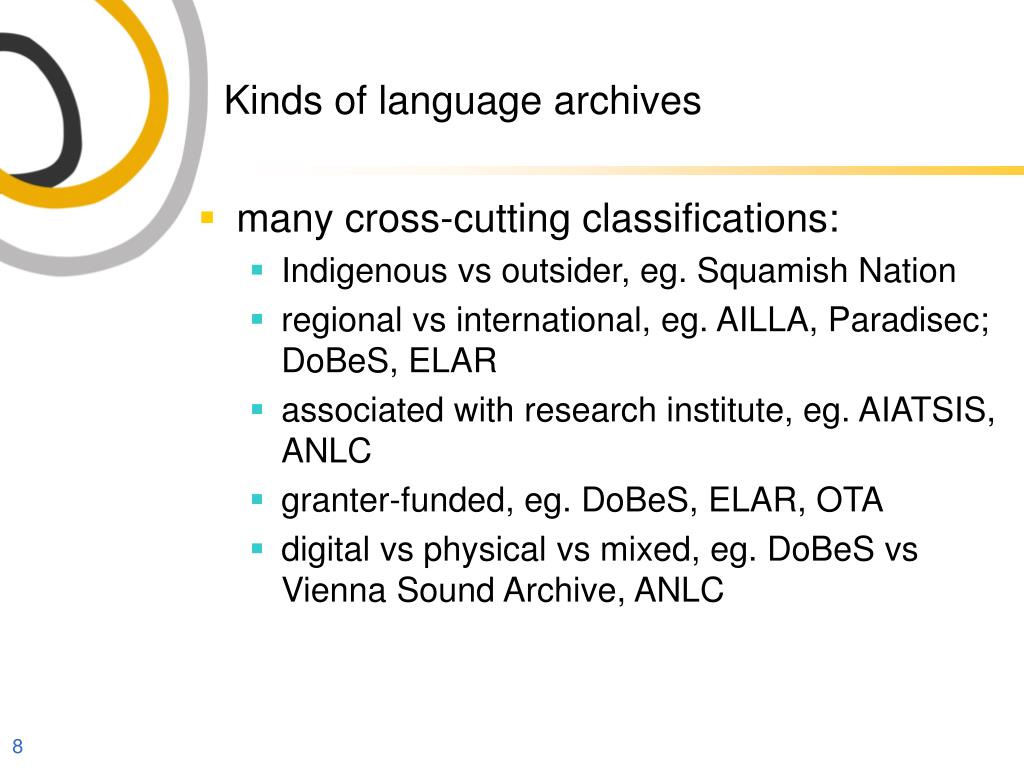 Kinds of language archives

- many cross-cutting classifications:
  - Indigenous vs outsider, eg. Squamish Nation
  - regional vs international, eg. AILLA, Paradisec; DoBeS, ELAR
  - associated with research institute, eg. AIATSIS, ANLC
  - granter-funded, eg. DoBeS, ELAR, OTA
  - digital vs physical vs mixed, eg. DoBeS vs Vienna Sound Archive, ANLC

8